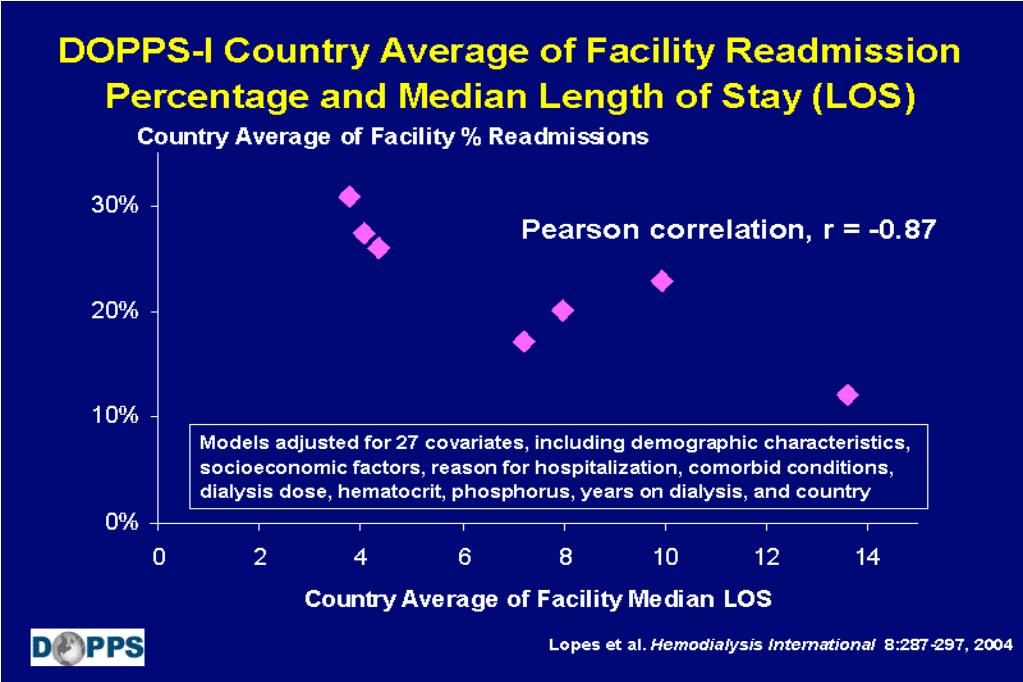 DOPPS-I Country Average of Facility Readmission Percentage and Median Length of Stay (LOS)

Country Average of Facility % Readmissions

30%
20%
10%
0%

Pearson correlation, r = -0.87

Models adjusted for 27 covariates, including demographic characteristics, socioeconomic factors, reason for hospitalization, comorbid conditions, dialysis dose, hematocrit, phosphorus, years on dialysis, and country

0 2 4 6 8 10 12 14

Country Average of Facility Median LOS

DOPPS

Lopes et al. Hemodialysis International 8:287-297, 2004